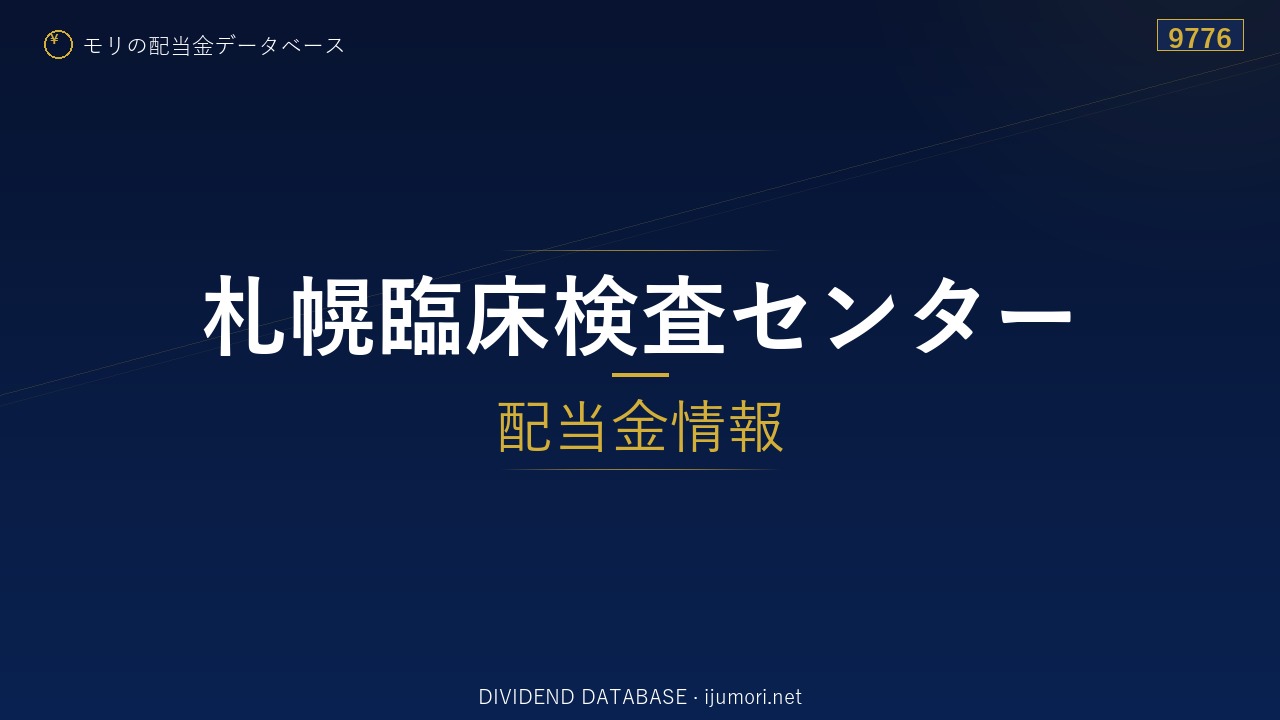 ¥ モリの配当金データベース

9776

札幌臨床検査センター

配当金情報

DIVIDEND DATABASE · ijumori.net